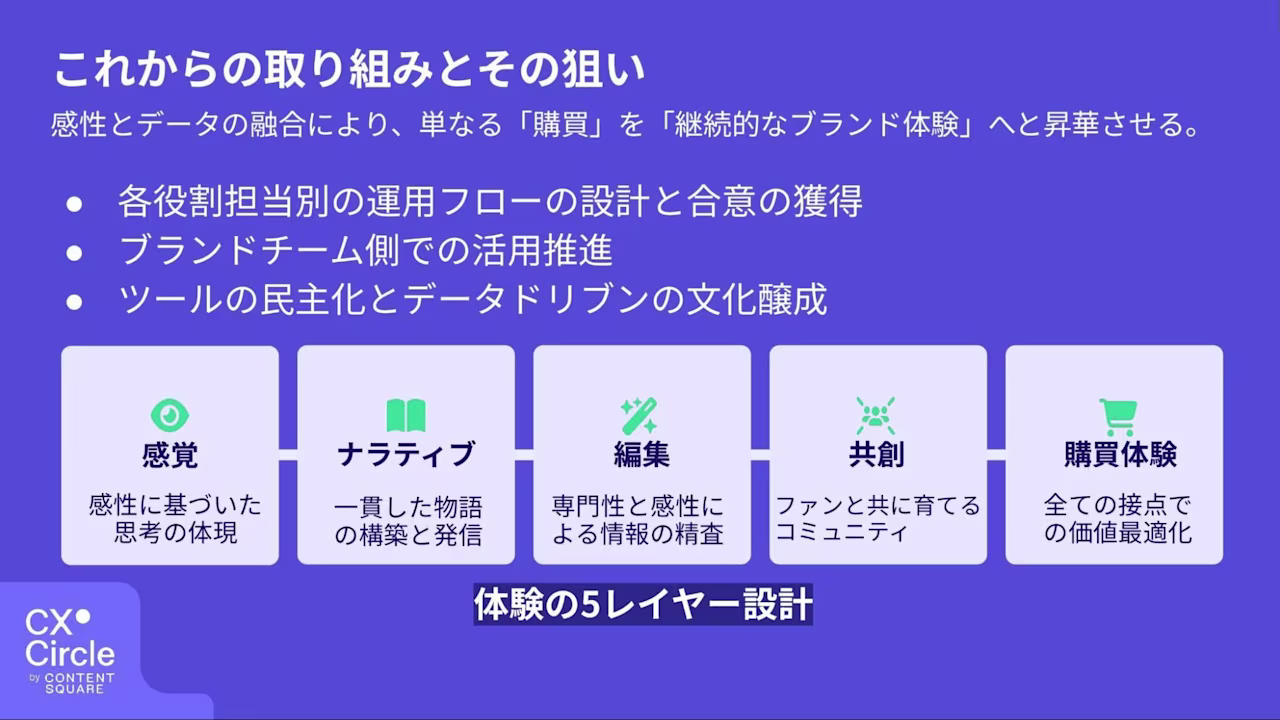 これからの取り組みとその狙い

感性とデータの融合により、単なる「購買」を「継続的なブランド体験」へと昇華させる。

● 各役割担当別の運用フローの設計と合意の獲得
● ブランドチーム側での活用推進
● ツールの民主化とデータドリブンの文化醸成

感覚
感性に基づいた思考の体現

ナラティブ
一貫した物語の構築と発信

編集
専門性と感性による情報の精査

共創
ファンと共に育てるコミュニティ

購買体験
全ての接点での価値最適化

体験の5レイヤー設計

CX Circle by CONTENT SQUARE